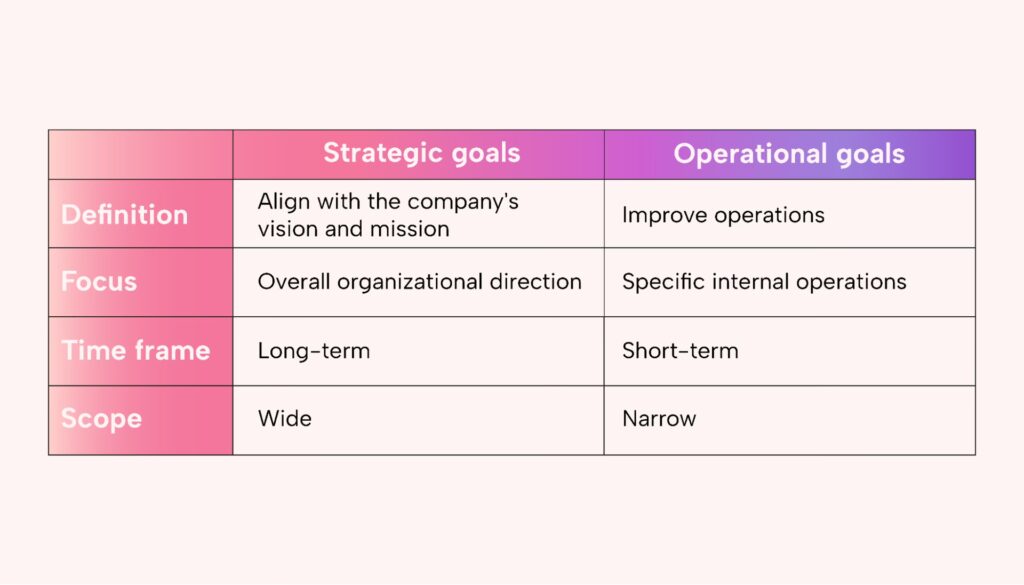 |  | Strategic goals | Operational goals |
|---|---|---|
| Definition | Align with the company's vision and mission | Improve operations |
| Focus | Overall organizational direction | Specific internal operations |
| Time frame | Long-term | Short-term |
| Scope | Wide | Narrow |